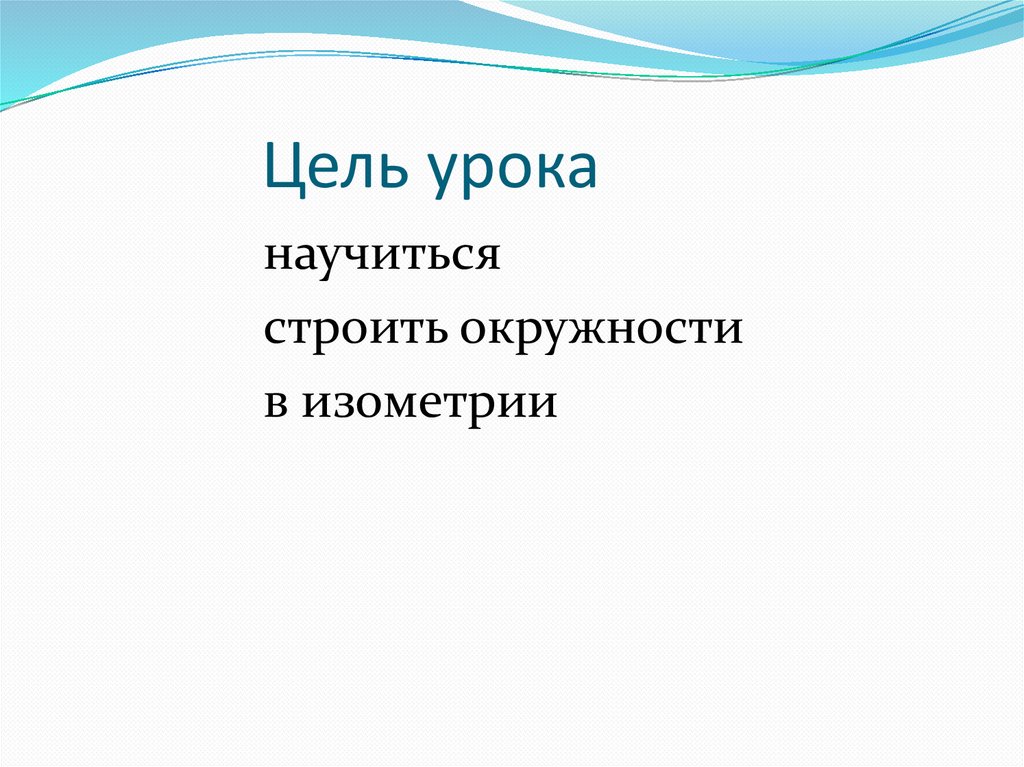 Цель урока

научиться
строить окружности
в изометрии